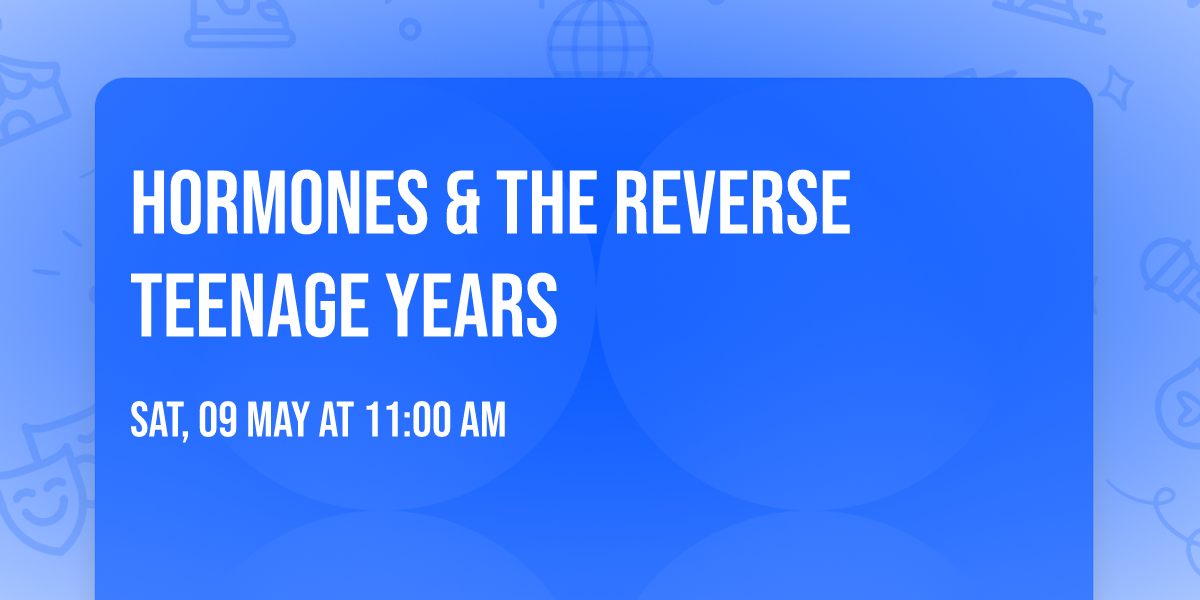 HORMONES & THE REVERSE TEENAGE YEARS

SAT, 09 MAY AT 11:00 AM